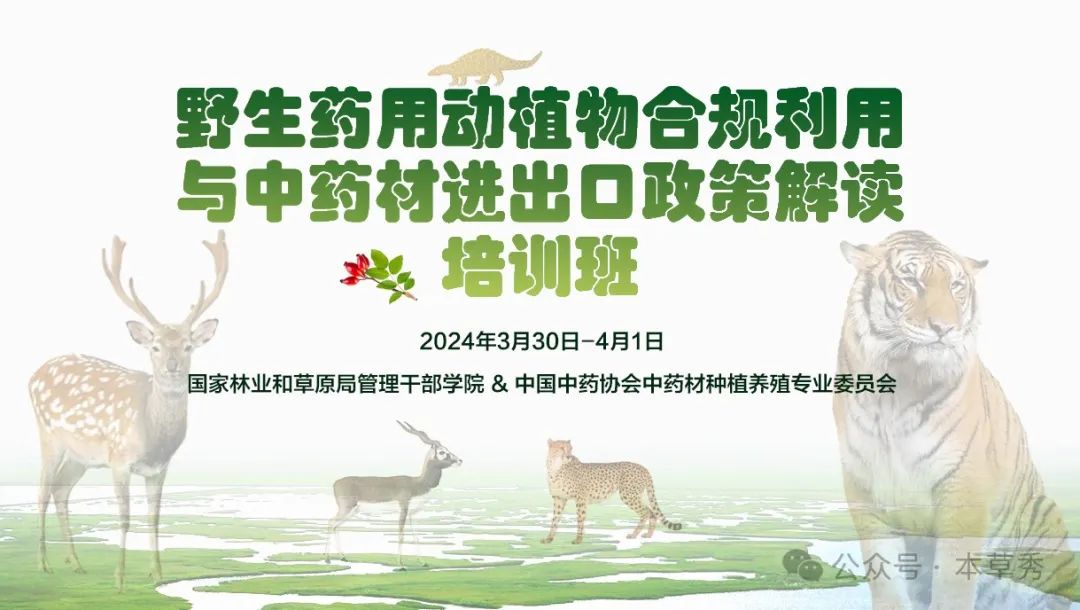 野生药用动植物合规利用
与中药材进出口政策解读
培训班

2024年3月30日-4月1日

国家林业和草原局管理干部学院 & 中国中药协会中药材种植养殖专业委员会

公众号 · 本草秀